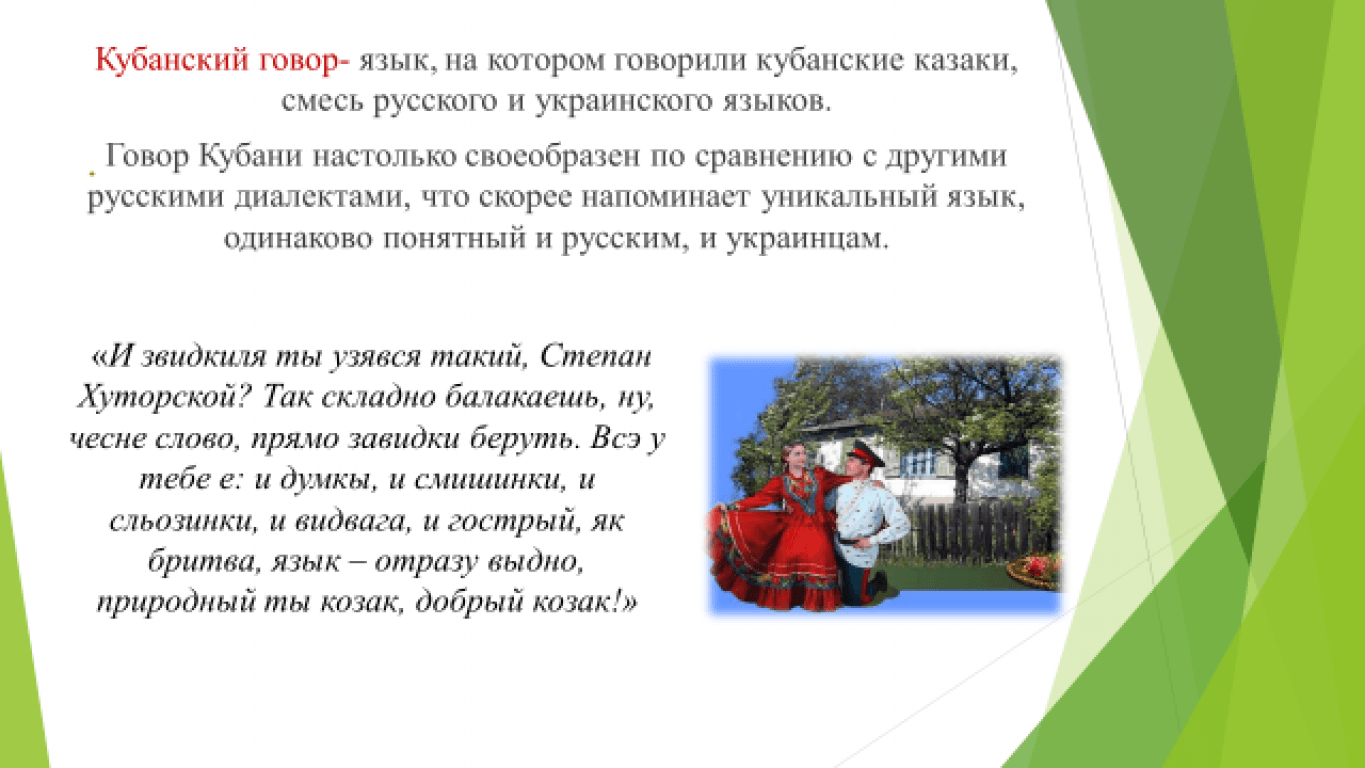 Кубанский говор- язык, на котором говорили кубанские казаки, смесь русского и украинского языков.

Говор Кубани настолько своеобразен по сравнению с другими русскими диалектами, что скорее напоминает уникальный язык, одинаково понятный и русским, и украинцам.

«И звидкиля ты узявся такий, Степан Хуторской? Так складно балакаешь, ну, чесне слово, прямо завидки беруть. Всэ у тебе е: и думкы, и смишинки, и сльозинки, и видвага, и гострый, як бритва, язык – отразу выдно, природный ты козак, добрый козак!»